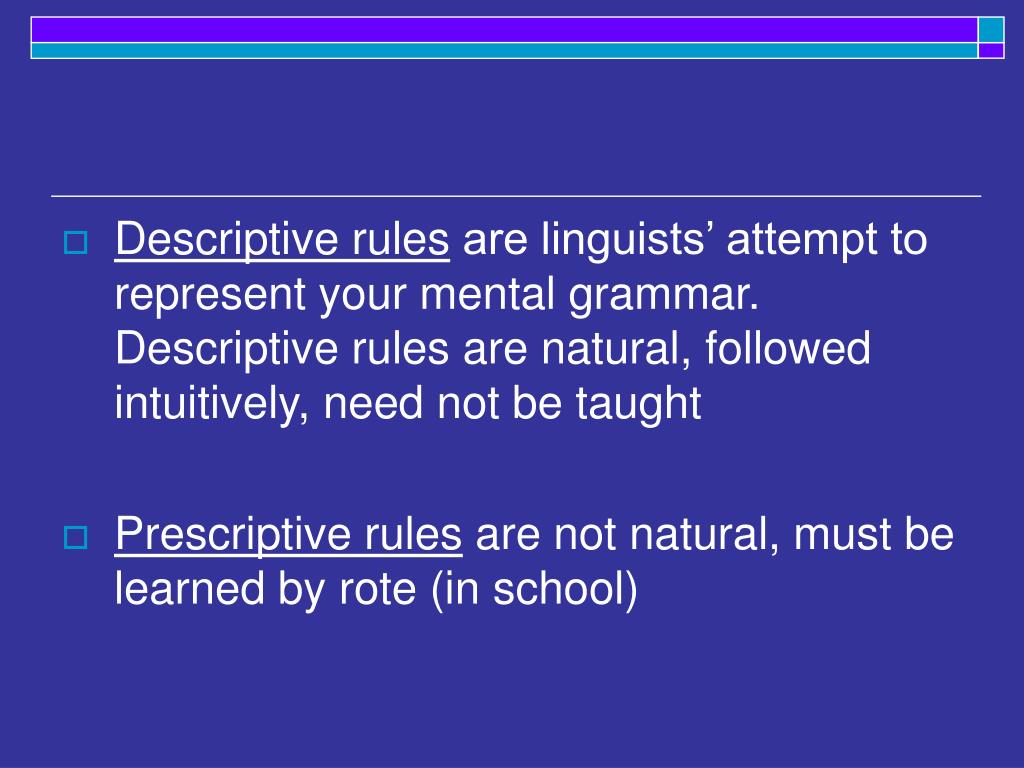 Descriptive rules are linguists’ attempt to represent your mental grammar. Descriptive rules are natural, followed intuitively, need not be taught

Prescriptive rules are not natural, must be learned by rote (in school)